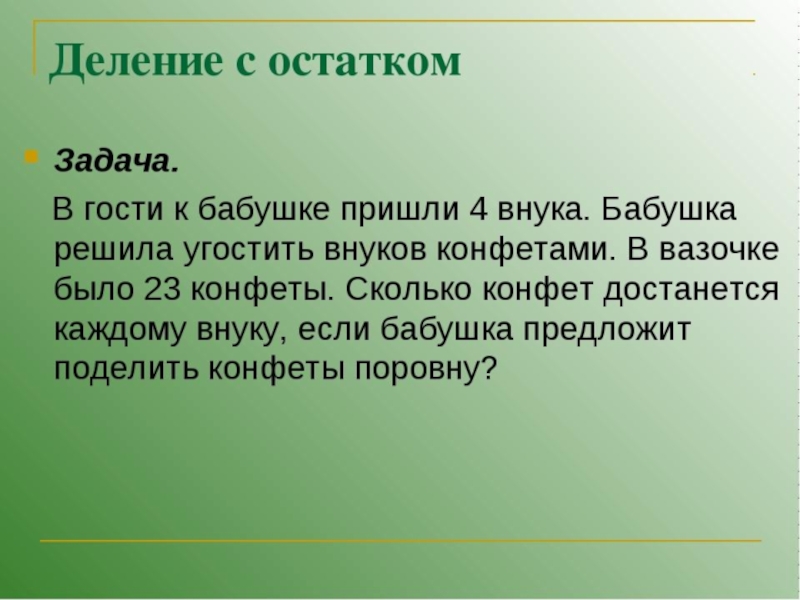 Деление с остатком

Задача.

В гости к бабушке пришли 4 внука. Бабушка решила угостить внуков конфетами. В вазочке было 23 конфеты. Сколько конфет достанется каждому внуку, если бабушка предложит поделить конфеты поровну?